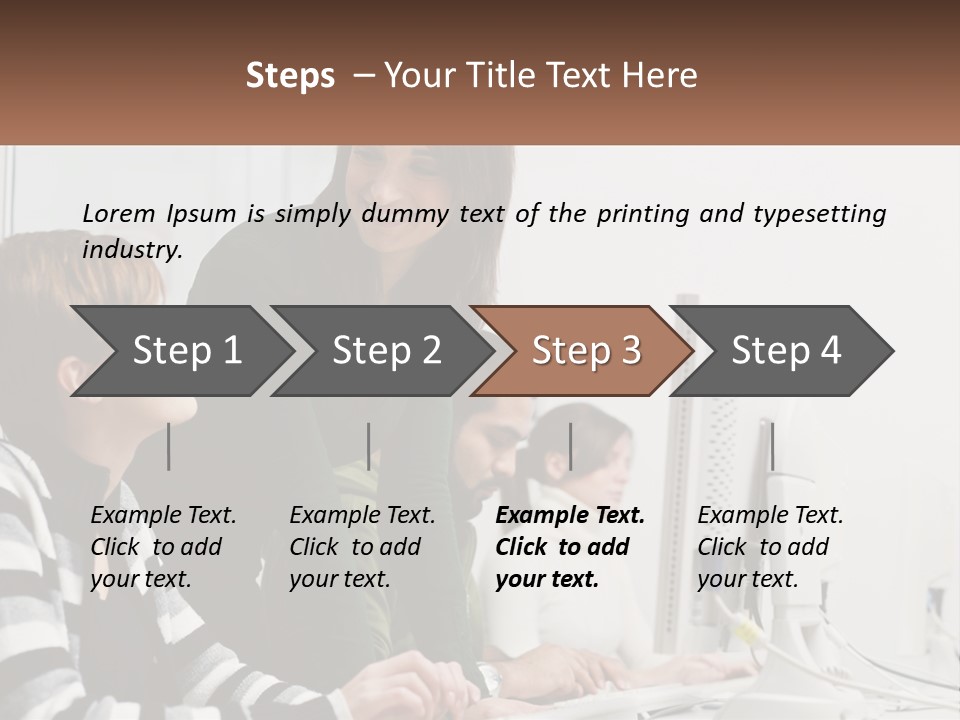 Steps – Your Title Text Here

Lorem Ipsum is simply dummy text of the printing and typesetting industry.

Step 1

Step 2

Step 3

Step 4

Example Text. Click to add your text.

Example Text. Click to add your text.

Example Text. Click to add your text.

Example Text. Click to add your text.